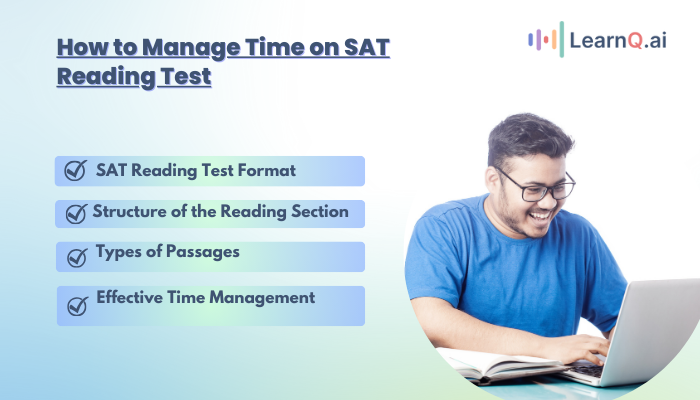 How to Manage Time on SAT Reading Test

LearnQ.ai

SAT Reading Test Format

Structure of the Reading Section

Types of Passages

Effective Time Management